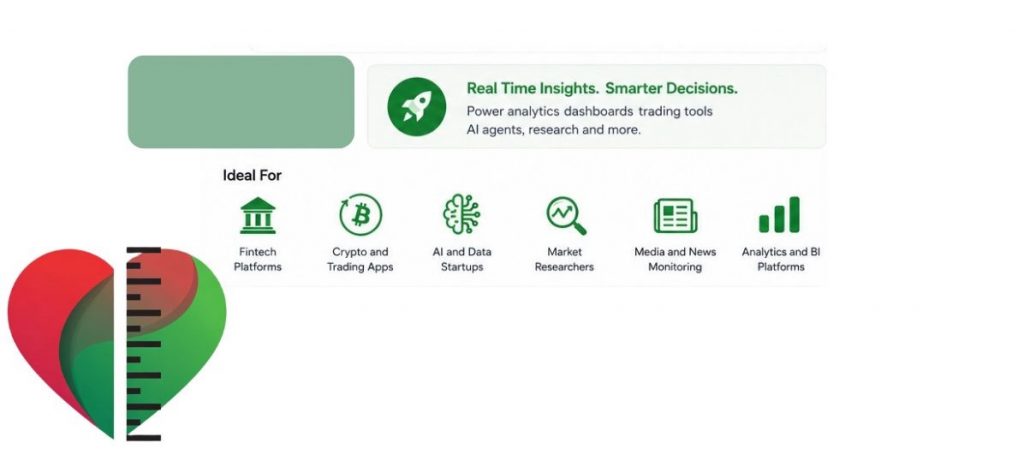 Real Time Insights. Smarter Decisions.
Power analytics dashboards trading tools
AI agents, research and more.

Ideal For

Fintech Platforms

Crypto and Trading Apps

AI and Data Startups

Market Researchers

Media and News Monitoring

Analytics and BI Platforms